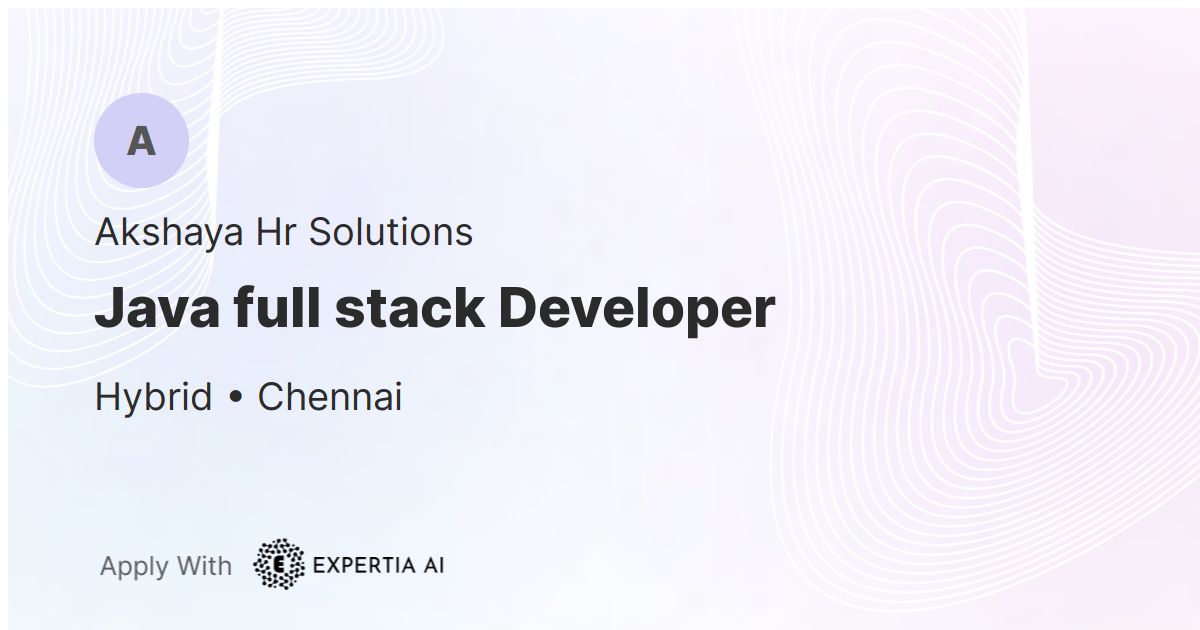 A

Akshaya Hr Solutions

Java full stack Developer

Hybrid • Chennai

Apply With E EXPERTIA AI